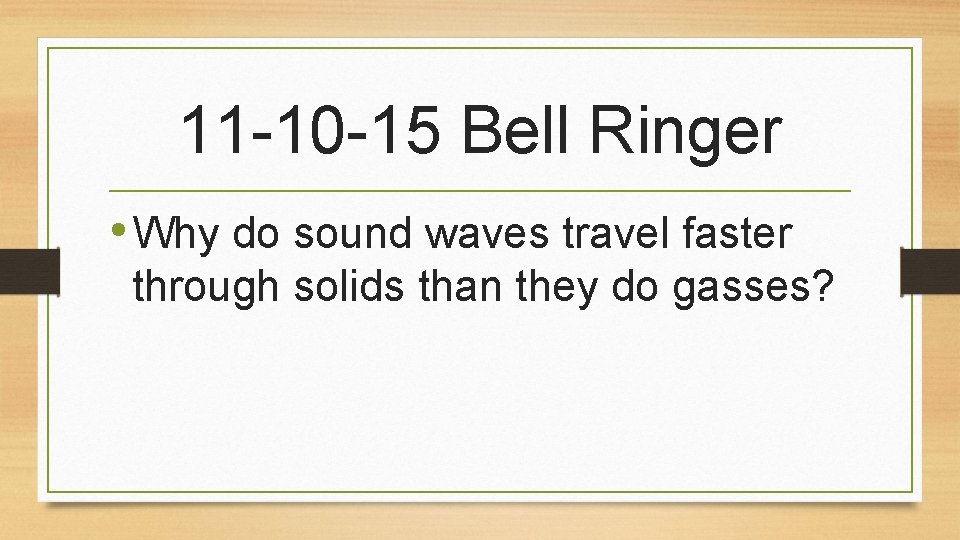 11-10-15 Bell Ringer

• Why do sound waves travel faster through solids than they do gasses?